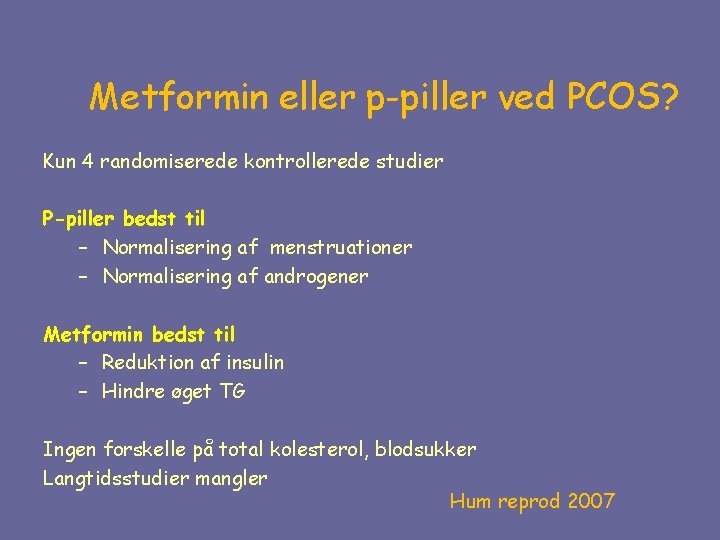 Metformin eller p-piller ved PCOS?

Kun 4 randomiserede kontrollerede studier

P-piller bedst til
– Normalisering af menstruationer
– Normalisering af androgener

Metformin bedst til
– Reduktion af insulin
– Hindre øget TG

Ingen forskelle på total kolesterol, blodsukker
Langtidsstudier mangler

Hum reprod 2007